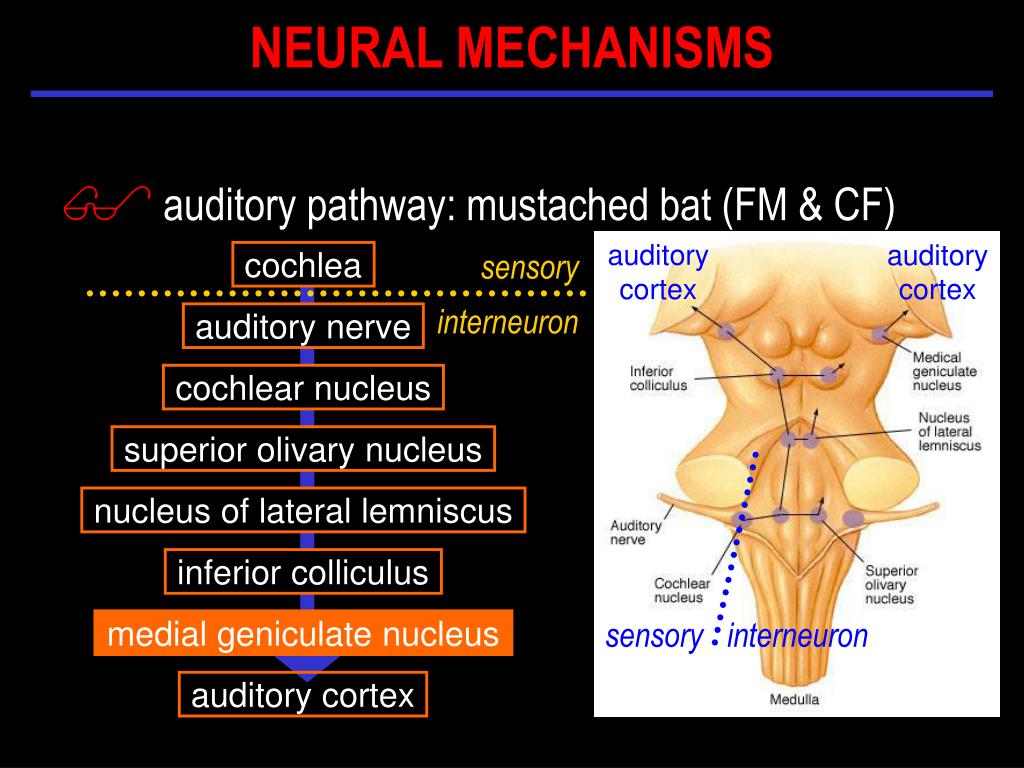 NEURAL MECHANISMS

auditory pathway: mustached bat (FM & CF)

cochlea

sensory

interneuron

auditory nerve

cochlear nucleus

superior olivary nucleus

nucleus of lateral lemniscus

inferior colliculus

medial geniculate nucleus

auditory cortex

auditory cortex

auditory cortex

Inferior colliculus

Medical geniculate nucleus

Nucleus of lateral lemniscus

Auditory nerve

Cochlear nucleus

Superior olivary nucleus

sensory

interneuron

Medulla